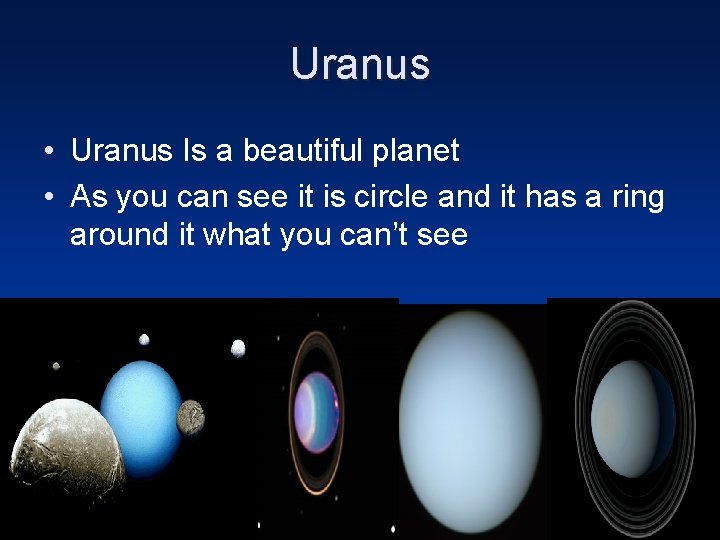 Uranus

• Uranus Is a beautiful planet
• As you can see it is circle and it has a ring around it what you can't see